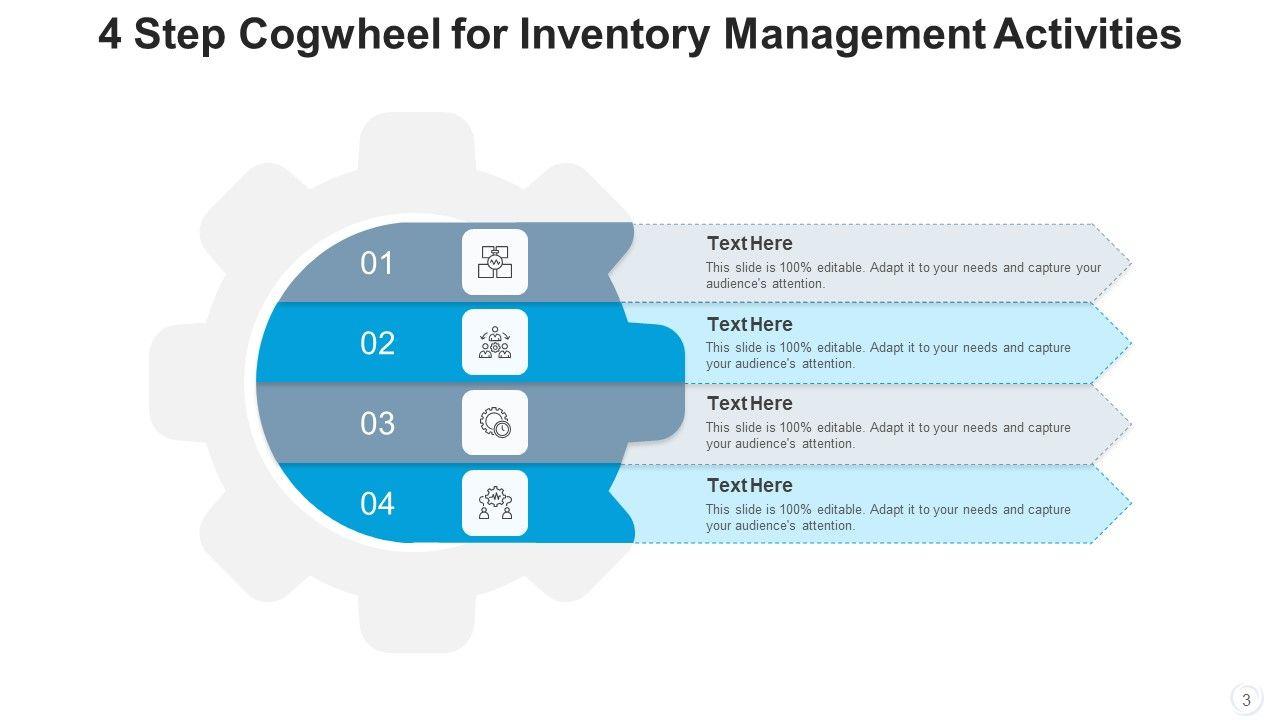 4 Step Cogwheel for Inventory Management Activities

01

Text Here

This slide is 100% editable. Adapt it to your needs and capture your audience's attention.

02

Text Here

This slide is 100% editable. Adapt it to your needs and capture your audience's attention.

03

Text Here

This slide is 100% editable. Adapt it to your needs and capture your audience's attention.

04

Text Here

This slide is 100% editable. Adapt it to your needs and capture your audience's attention.

3